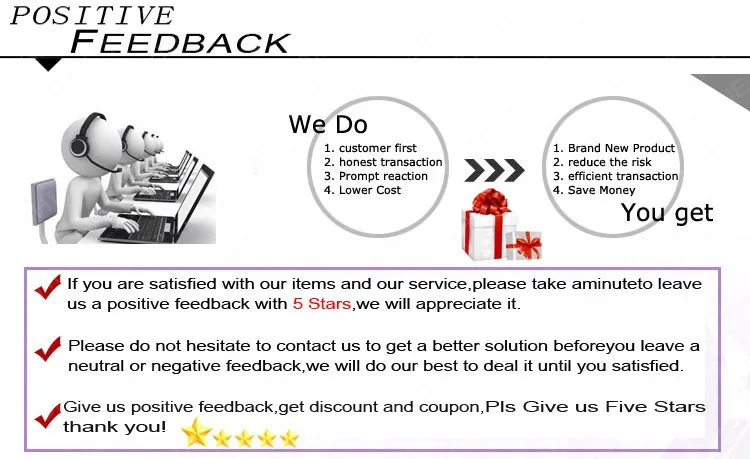 POSITIVE
FEEDBACK

We Do
1. customer first
2. honest transaction
3. Prompt reaction
4. Lower Cost

1. Brand New Product
2. reduce the risk
3. efficient transaction
4. Save Money
You get

If you are satisfied with our items and our service,please take aminuteto leave us a positive feedback with 5 Stars,we will appreciate it.

Please do not hesitate to contact us to get a better solution beforeyou leave a neutral or negative feedback,we will do our best to deal it until you satisfied.

Give us positive feedback,get discount and coupon,Pls Give us Five Stars thank you!